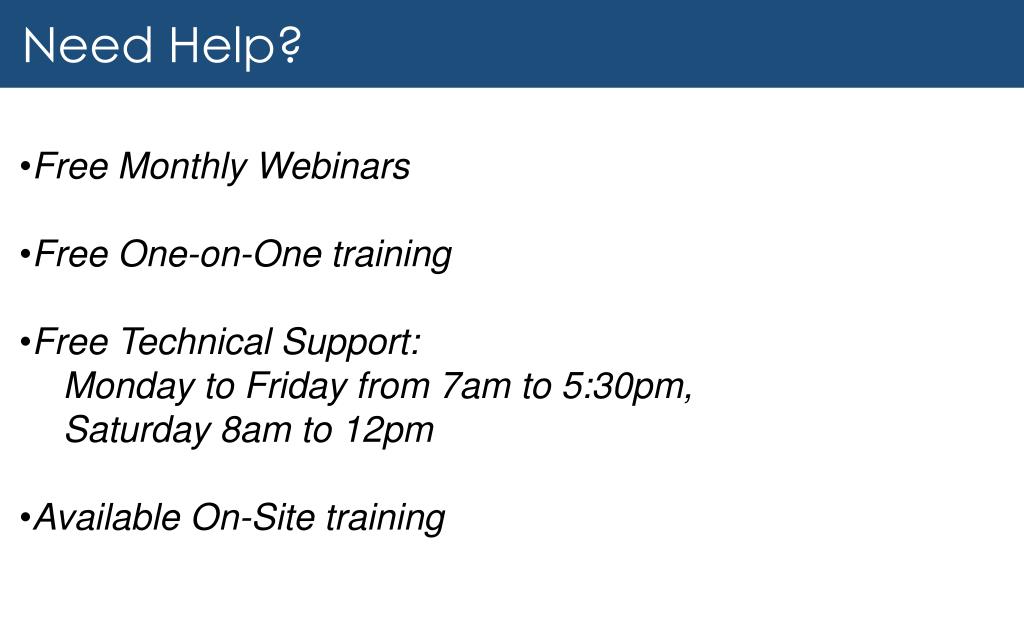 Need Help?

•Free Monthly Webinars

•Free One-on-One training

•Free Technical Support:
Monday to Friday from 7am to 5:30pm,
Saturday 8am to 12pm

•Available On-Site training